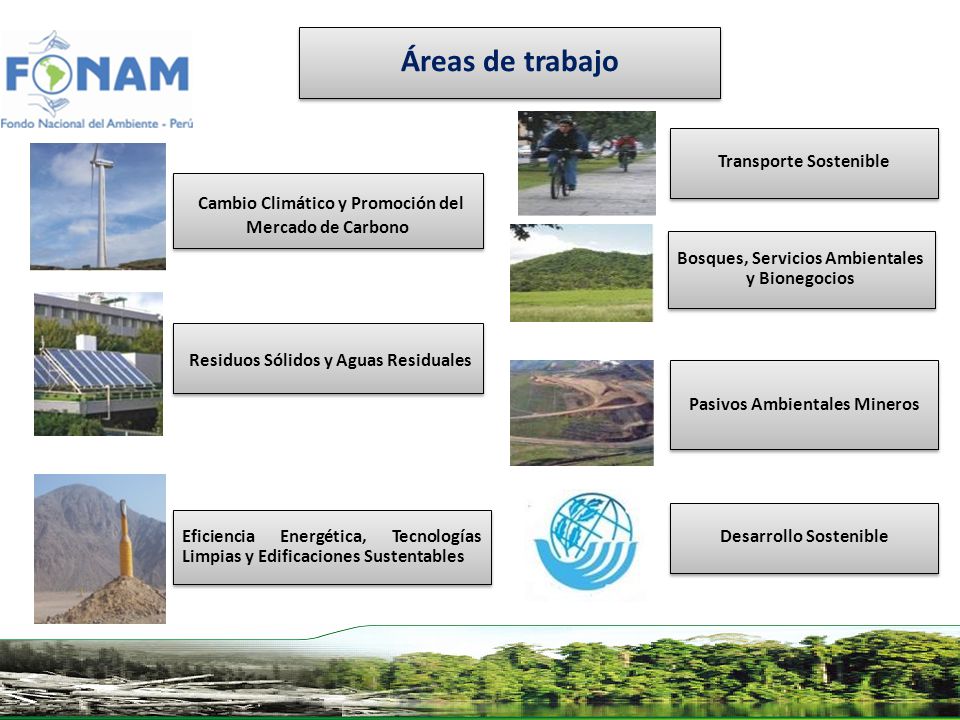 FONAM
Fondo Nacional del Ambiente - Perú

Áreas de trabajo

Cambio Climático y Promoción del Mercado de Carbono

Residuos Sólidos y Aguas Residuales

Eficiencia Energética, Tecnologías Limpias y Edificaciones Sustentables

Transporte Sostenible

Bosques, Servicios Ambientales y Bionegocios

Pasivos Ambientales Mineros

Desarrollo Sostenible